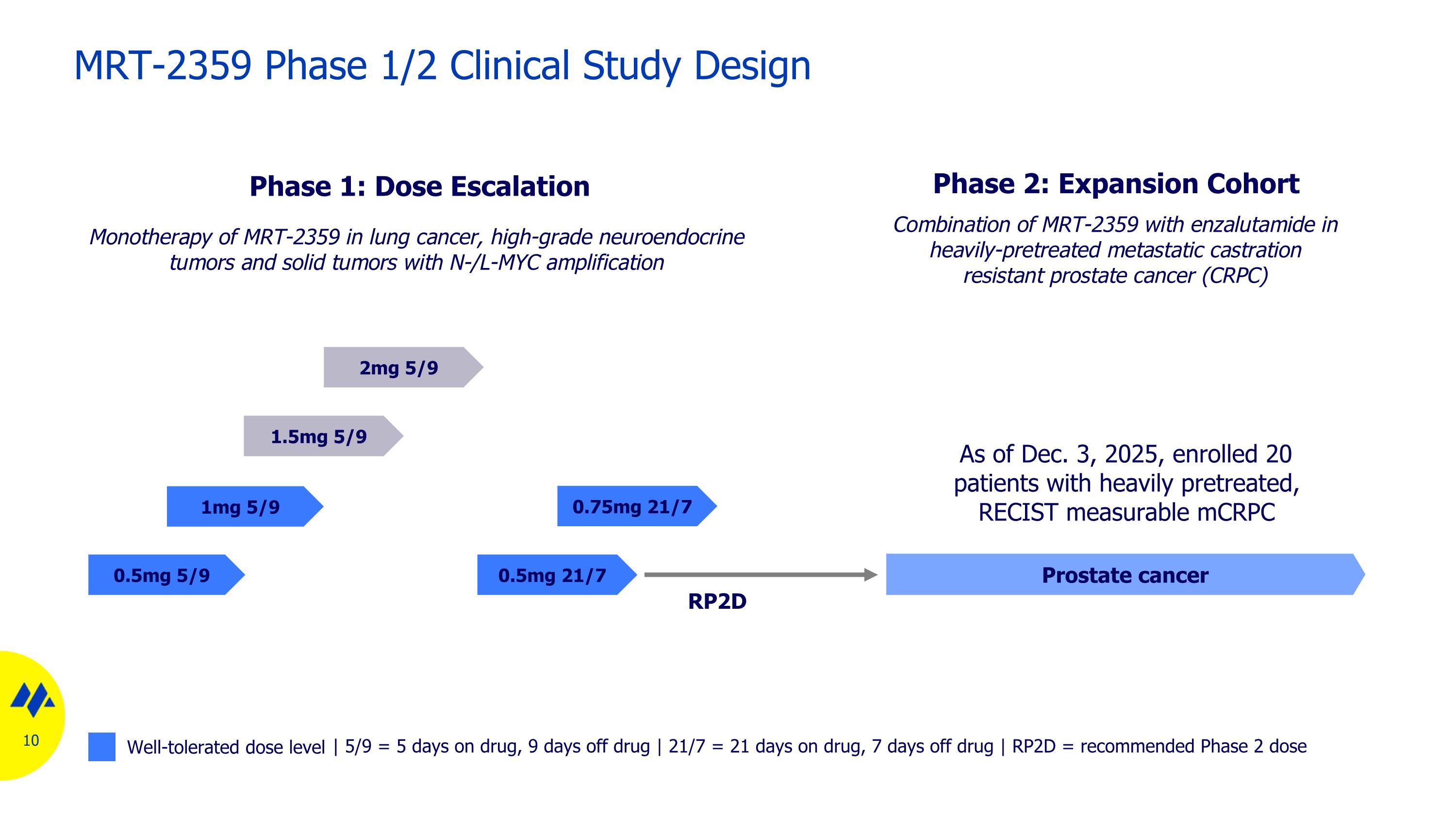 MRT-2359 Phase 1/2 Clinical Study Design

Phase 1: Dose Escalation

Monotherapy of MRT-2359 in lung cancer, high-grade neuroendocrine tumors and solid tumors with N-/L-MYC amplification

2mg 5/9

1.5mg 5/9

1mg 5/9

0.5mg 5/9

0.75mg 21/7

0.5mg 21/7

RP2D

Phase 2: Expansion Cohort

Combination of MRT-2359 with enzalutamide in heavily-pretreated metastatic castration resistant prostate cancer (CRPC)

As of Dec. 3, 2025, enrolled 20 patients with heavily pretreated, RECIST measurable mCRPC

Prostate cancer

10

Well-tolerated dose level | 5/9 = 5 days on drug, 9 days off drug | 21/7 = 21 days on drug, 7 days off drug | RP2D = recommended Phase 2 dose